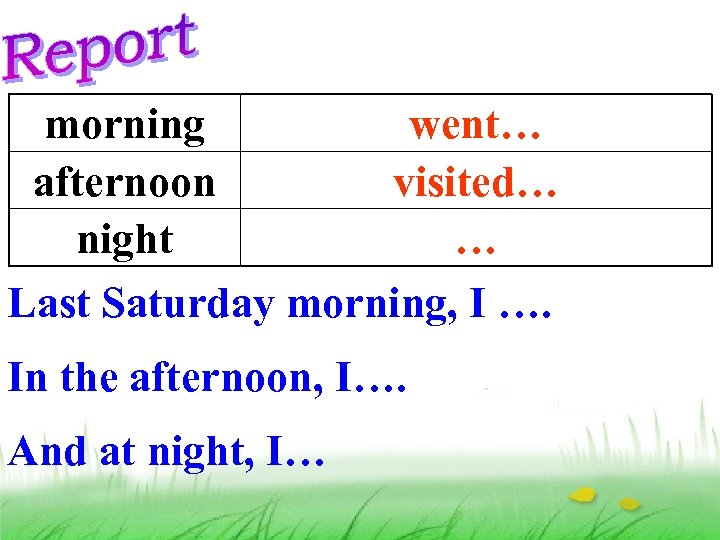 Report

| morning | went… |
|---|---|
| afternoon | visited… |
| night | … |

Last Saturday morning, I ….

In the afternoon, I….

And at night, I…